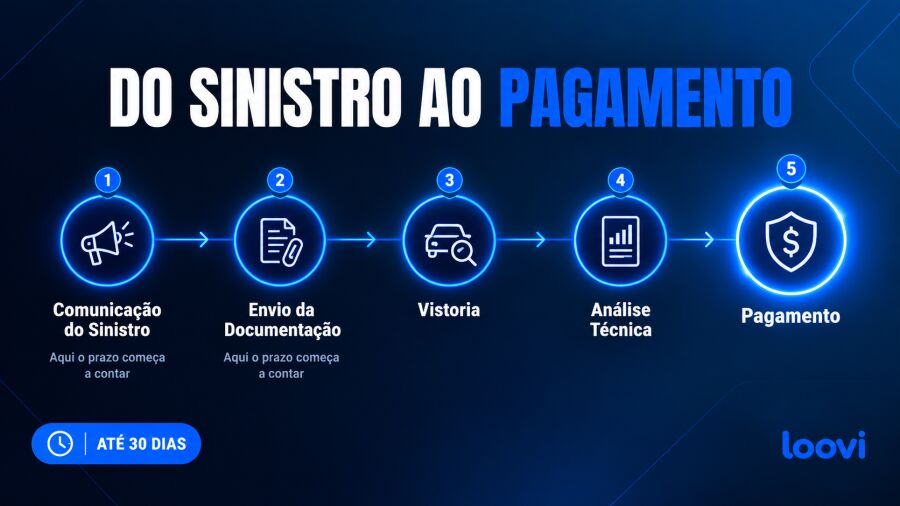 DO SINISTRO AO PAGAMENTO

1
Comunicação do Sinistro
Aqui o prazo começa a contar

2
Envio da Documentação
Aqui o prazo começa a contar

3
Vistoria

4
Análise Técnica

5
Pagamento

ATÉ 30 DIAS

loovi